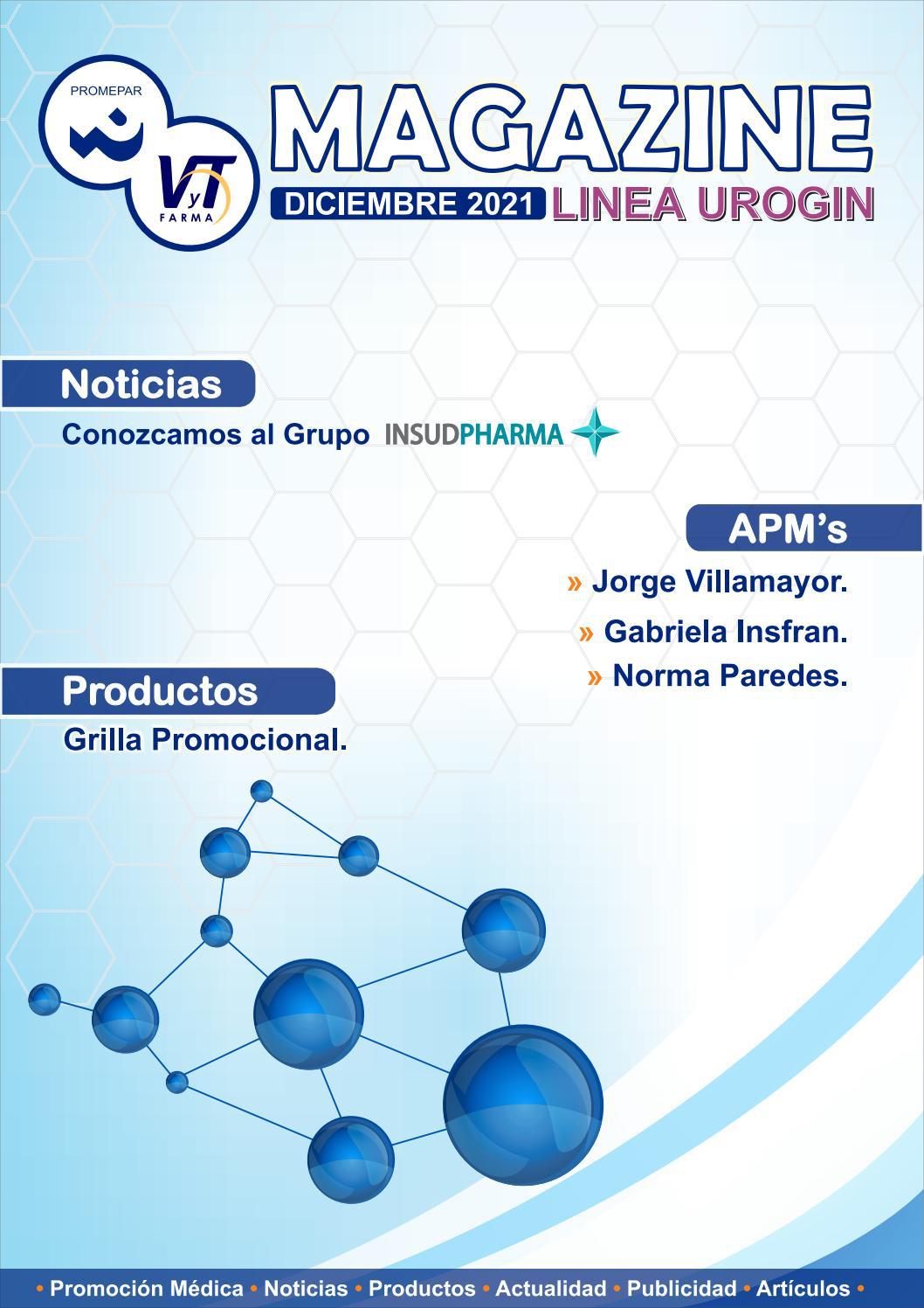 PROMEPAR

VyT FARMA

MAGAZINE

DICIEMBRE 2021 LINEA UROGIN

Noticias

Conozcamos al Grupo INSUDPHARMA

APM's

» Jorge Villamayor.

» Gabriela Insfran.

» Norma Paredes.

Productos

Grilla Promocional.

• Promoción Médica • Noticias • Productos • Actualidad • Publicidad • Artículos •